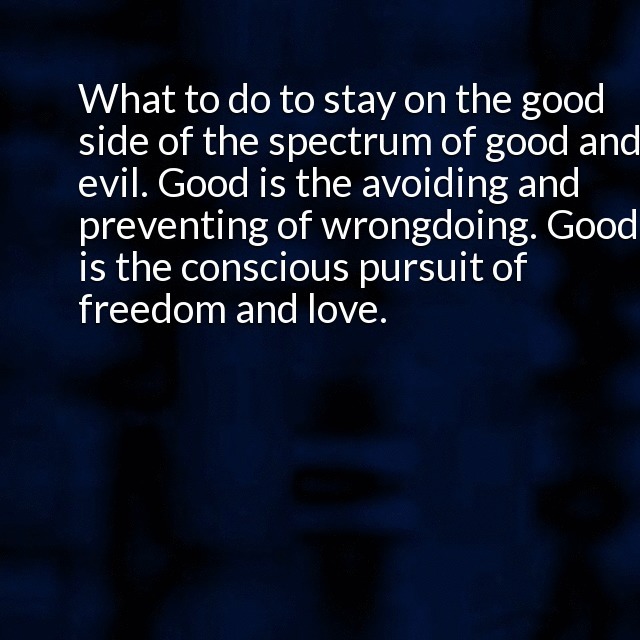 What to do to stay on the good side of the spectrum of good and evil. Good is the avoiding and preventing of wrongdoing. Good is the conscious pursuit of freedom and love.